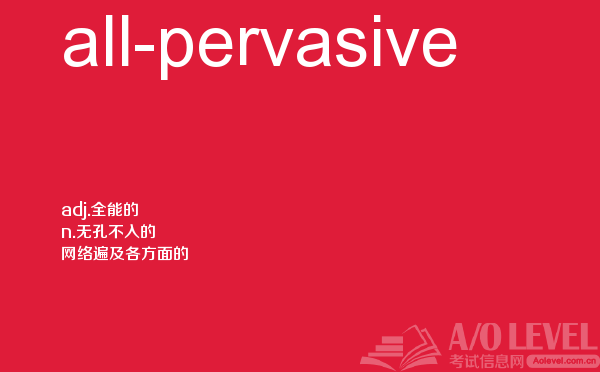 all-pervasive

adj.全能的
n.无孔不入的
网络遍及各方面的

A/O LEVEL
考试信息网 Aolevel.com.cn